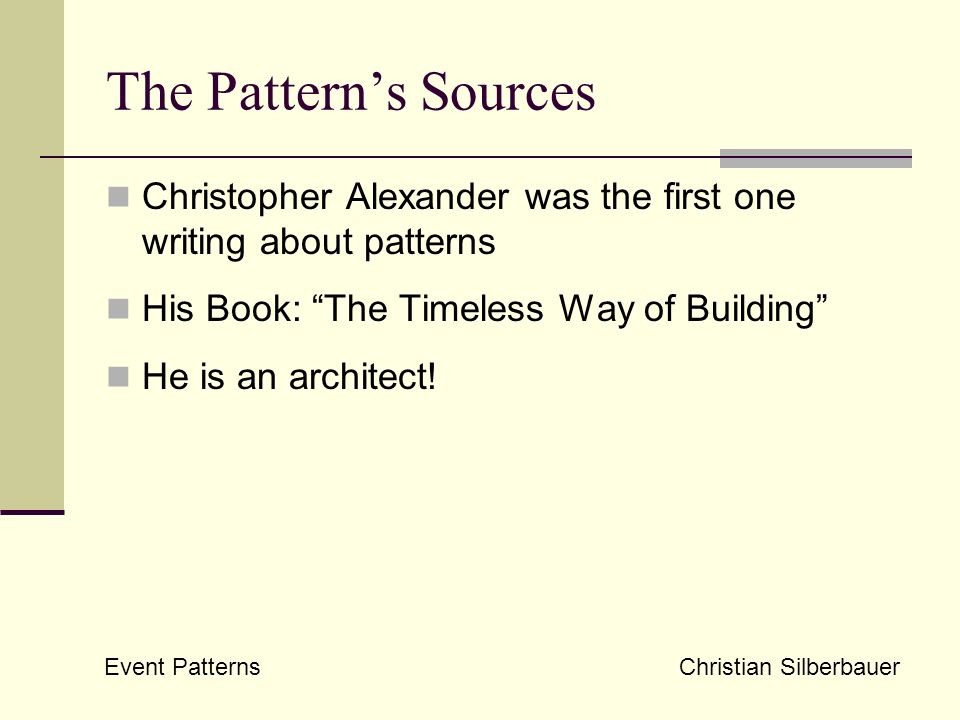 The Pattern’s Sources

Christopher Alexander was the first one writing about patterns

His Book: “The Timeless Way of Building”

He is an architect!

Event Patterns

Christian Silberbauer